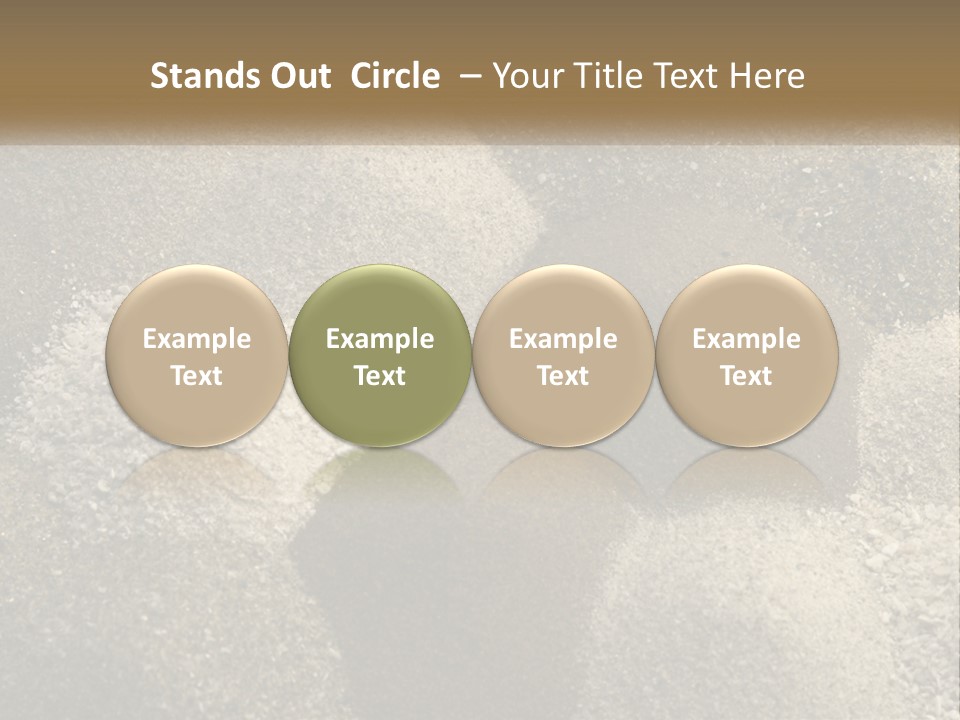 Stands Out Circle – Your Title Text Here

Example Text

Example Text

Example Text

Example Text